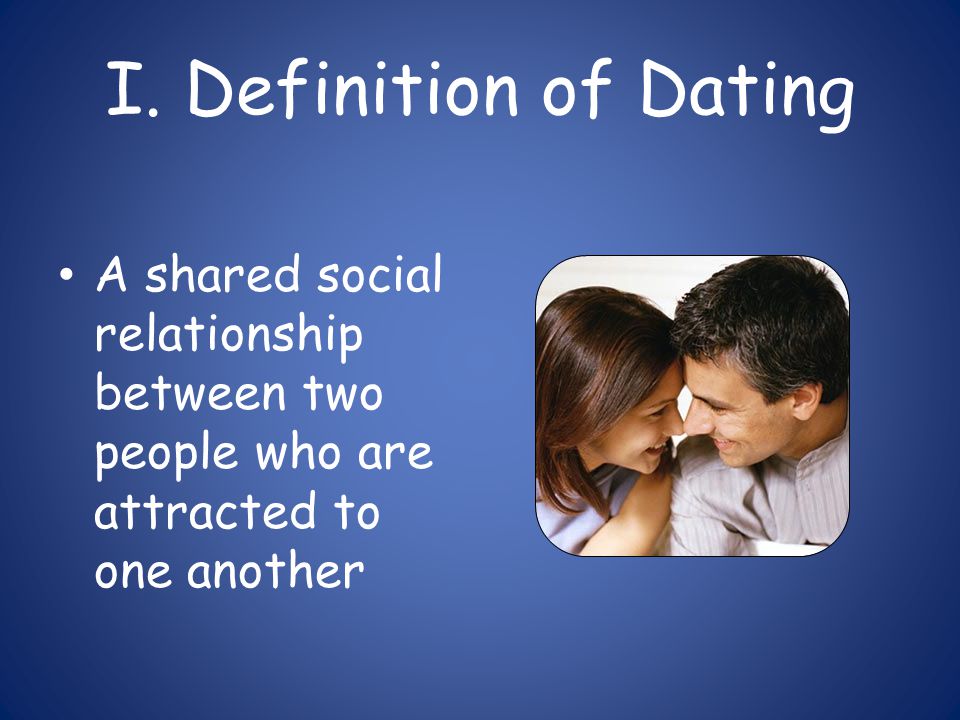 I. Definition of Dating

• A shared social relationship between two people who are attracted to one another